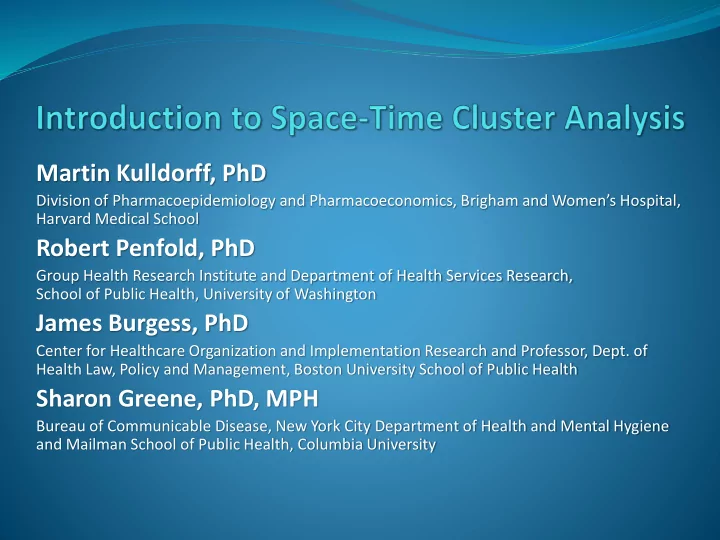 Introduction to Space-Time Cluster Analysis

Martin Kulldorff, PhD

Division of Pharmacoepidemiology and Pharmacoeconomics, Brigham and Women's Hospital, Harvard Medical School

Robert Penfold, PhD

Group Health Research Institute and Department of Health Services Research, School of Public Health, University of Washington

James Burgess, PhD

Center for Healthcare Organization and Implementation Research and Professor, Dept. of Health Law, Policy and Management, Boston University School of Public Health

Sharon Greene, PhD, MPH

Bureau of Communicable Disease, New York City Department of Health and Mental Hygiene and Mailman School of Public Health, Columbia University